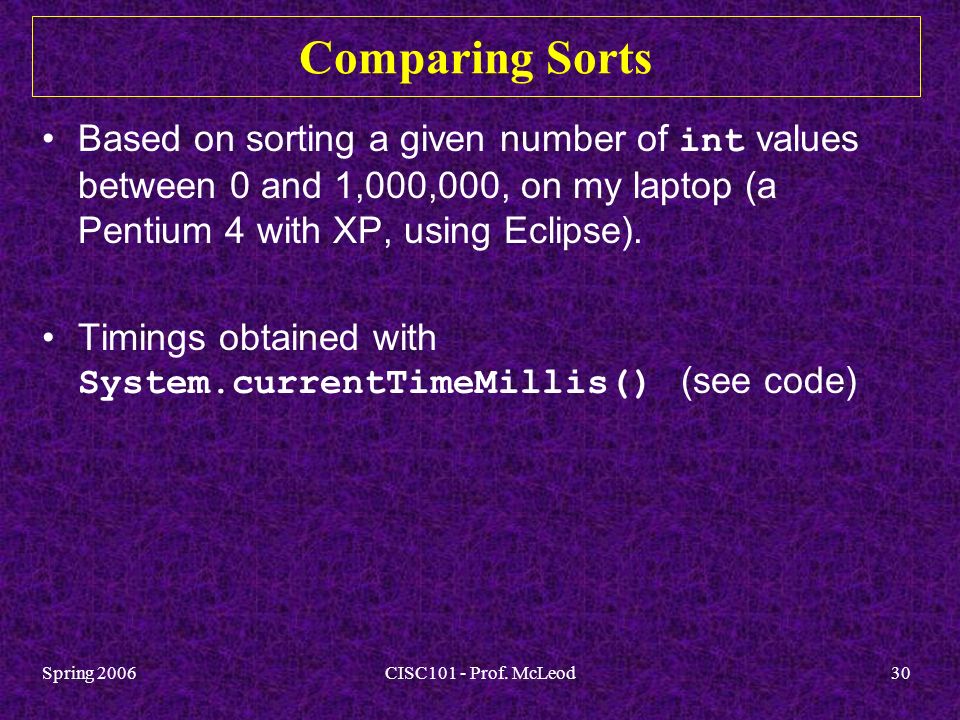 Comparing Sorts

• Based on sorting a given number of int values between 0 and 1,000,000, on my laptop (a Pentium 4 with XP, using Eclipse).

• Timings obtained with System.currentTimeMillis() (see code)

Spring 2006

CISC101 - Prof. McLeod

30